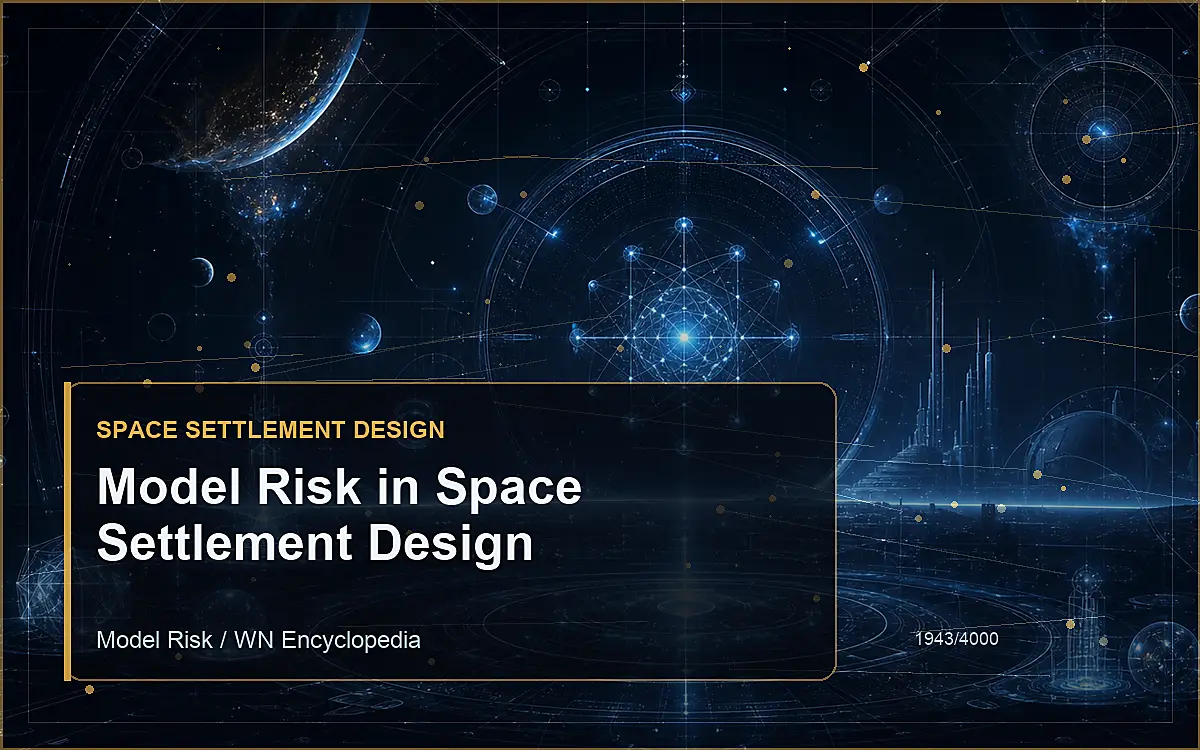 SPACE SETTLEMENT DESIGN

Model Risk in Space Settlement Design

Model Risk / WN Encyclopedia

1943/4000